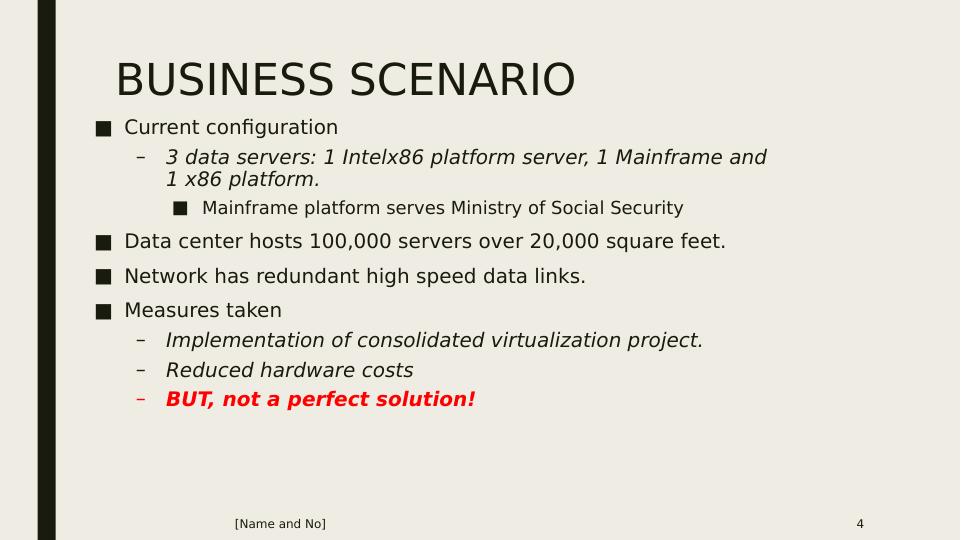 BUSINESS SCENARIO

■ Current configuration
– 3 data servers: 1 Intelx86 platform server, 1 Mainframe and 1 x86 platform.
■ Mainframe platform serves Ministry of Social Security
■ Data center hosts 100,000 servers over 20,000 square feet.
■ Network has redundant high speed data links.
■ Measures taken
– Implementation of consolidated virtualization project.
– Reduced hardware costs
– BUT, not a perfect solution!

[Name and No]

4